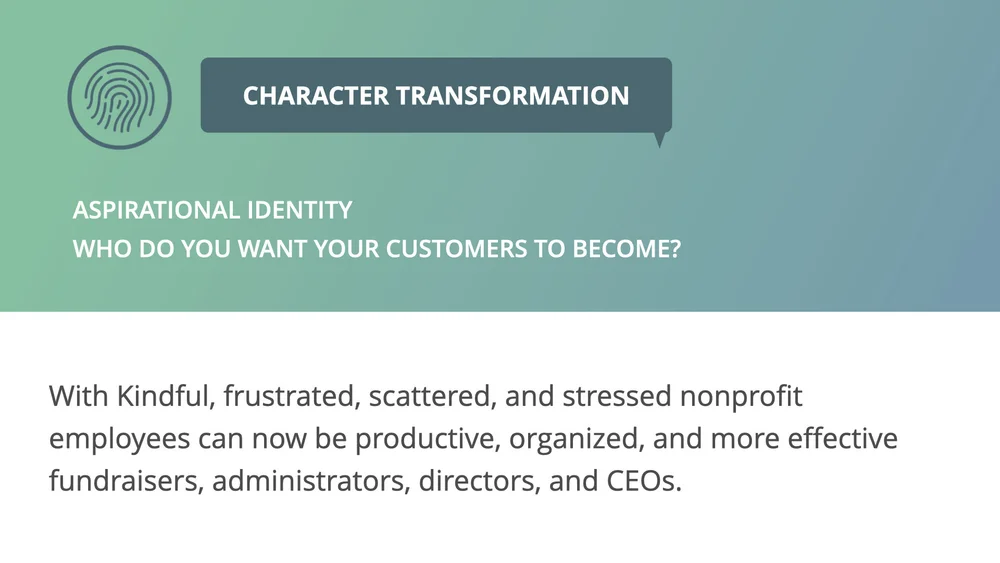 CHARACTER TRANSFORMATION

ASPIRATIONAL IDENTITY
WHO DO YOU WANT YOUR CUSTOMERS TO BECOME?

With Kindful, frustrated, scattered, and stressed nonprofit employees can now be productive, organized, and more effective fundraisers, administrators, directors, and CEOs.